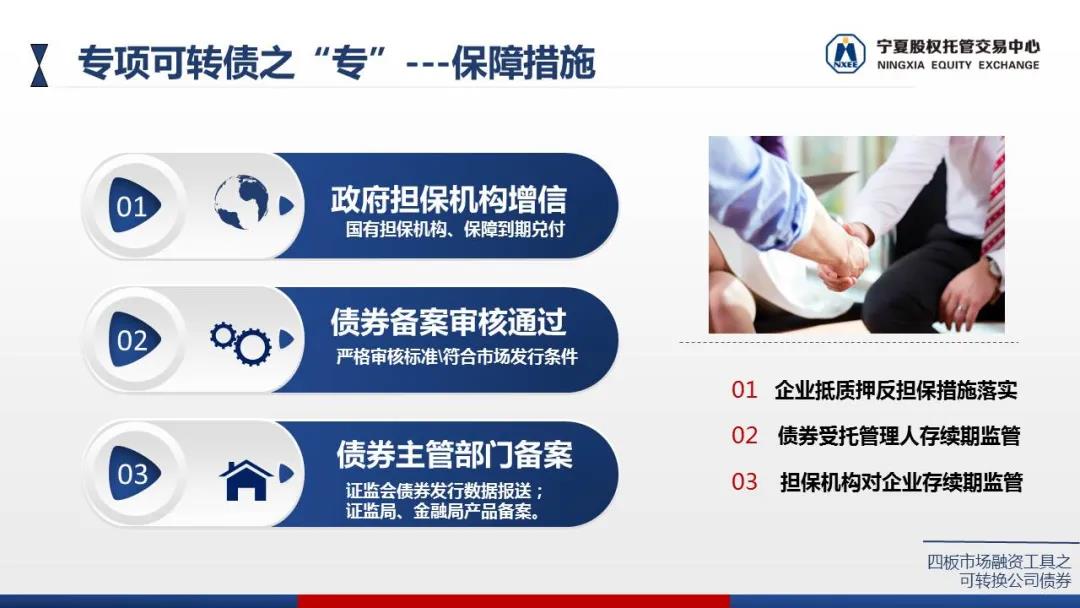 专项可转债之“专”---保障措施

NXEE 宁夏股权托管交易中心
NINGXIA EQUITY EXCHANGE

01 政府担保机构增信
国有担保机构、保障到期兑付

02 债券备案审核通过
严格审核标准\符合市场发行条件

03 债券主管部门备案
证监会债券发行数据报送；
证监局、金融局产品备案。

01 企业抵质押反担保措施落实
02 债券受托管理人存续期监管
03 担保机构对企业存续期监管

四板市场融资工具之
可转换公司债券